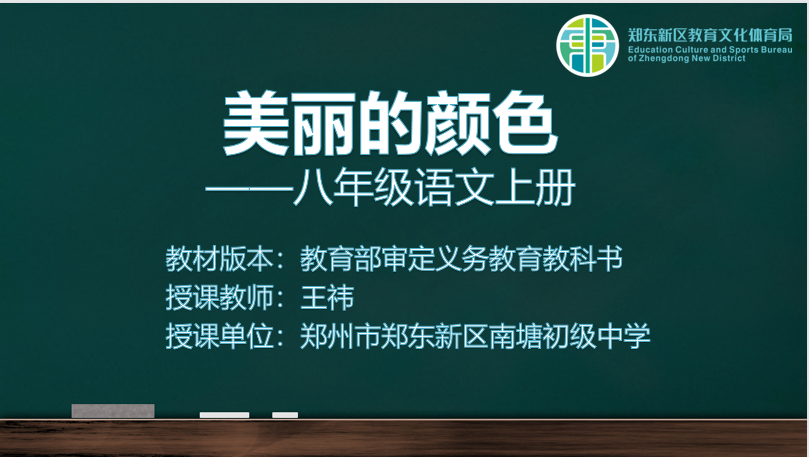 郑东新区教育文化体育局
Education Culture and Sports Bureau of Zhengdong New District

美丽的颜色
——八年级语文上册

教材版本：教育部审定义务教育教科书
授课教师：王祎
授课单位：郑州市郑东新区南塘初级中学